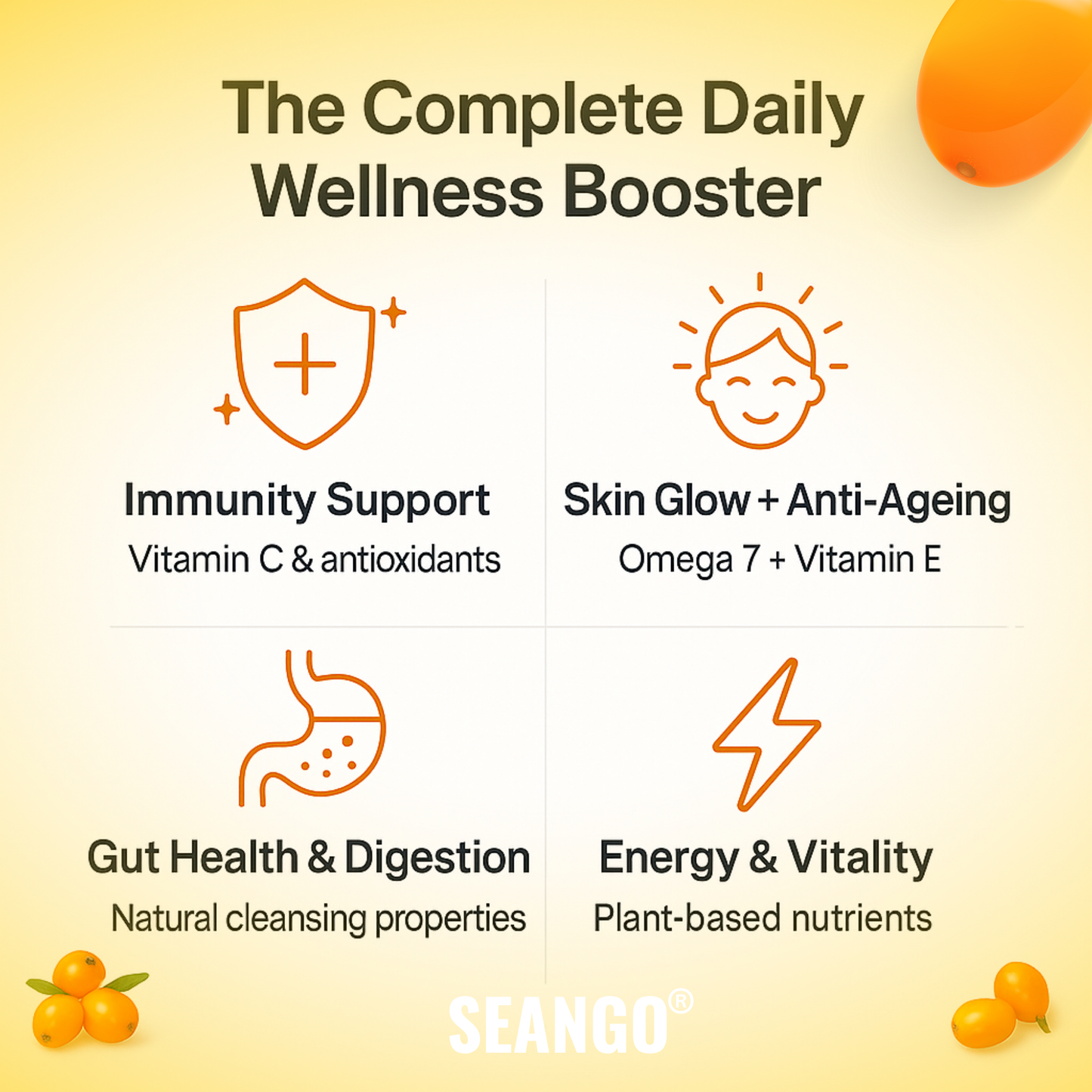 The Complete Daily Wellness Booster

Immunity Support
Vitamin C & antioxidants

Skin Glow + Anti-Ageing
Omega 7 + Vitamin E

Gut Health & Digestion
Natural cleansing properties

Energy & Vitality
Plant-based nutrients

SEANGO®